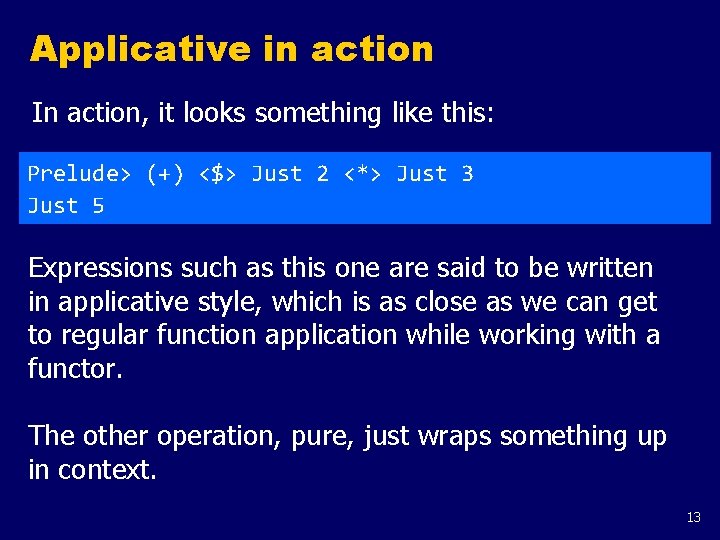 Applicative in action

In action, it looks something like this:

Prelude> (+) <$> Just 2 <*> Just 3
Just 5

Expressions such as this one are said to be written in applicative style, which is as close as we can get to regular function application while working with a functor.

The other operation, pure, just wraps something up in context.

13